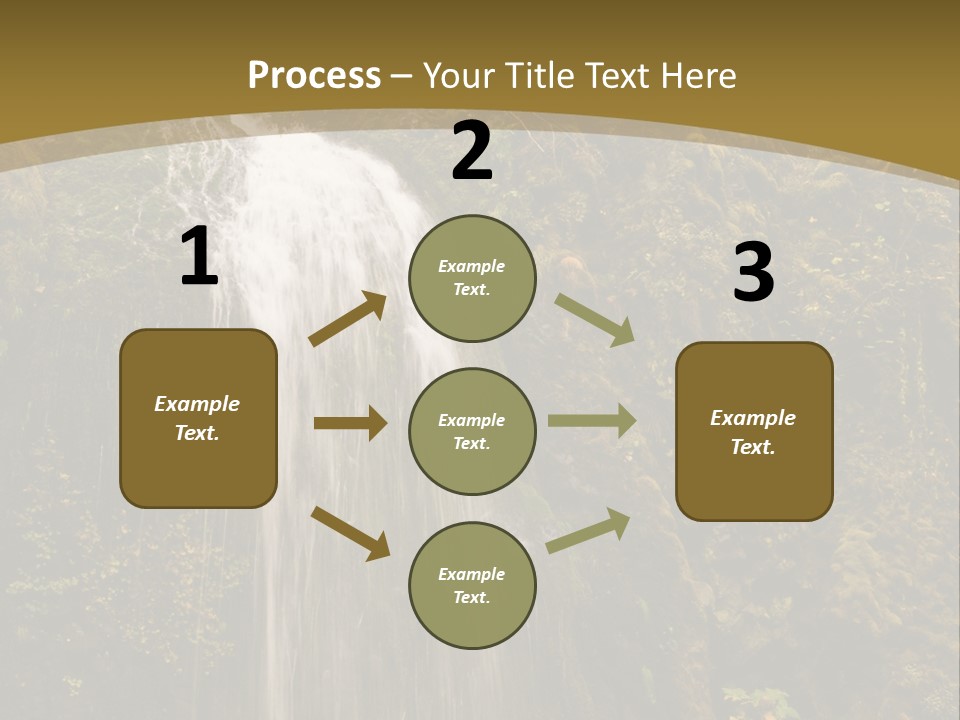 Process – Your Title Text Here

1

Example Text.

2

Example Text.

Example Text.

Example Text.

3

Example Text.